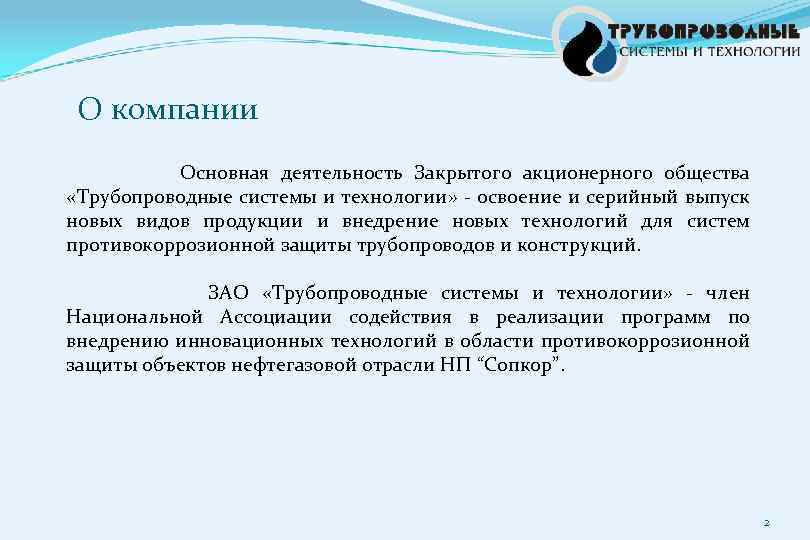 ТРУБОПРОВОДНЫЕ
СИСТЕМЫ И ТЕХНОЛОГИИ

О компании

Основная деятельность Закрытого акционерного общества «Трубопроводные системы и технологии» - освоение и серийный выпуск новых видов продукции и внедрение новых технологий для систем противокоррозионной защиты трубопроводов и конструкций.

ЗАО «Трубопроводные системы и технологии» - член Национальной Ассоциации содействия в реализации программ по внедрению инновационных технологий в области противокоррозионной защиты объектов нефтегазовой отрасли НП “Сопкор”.

2